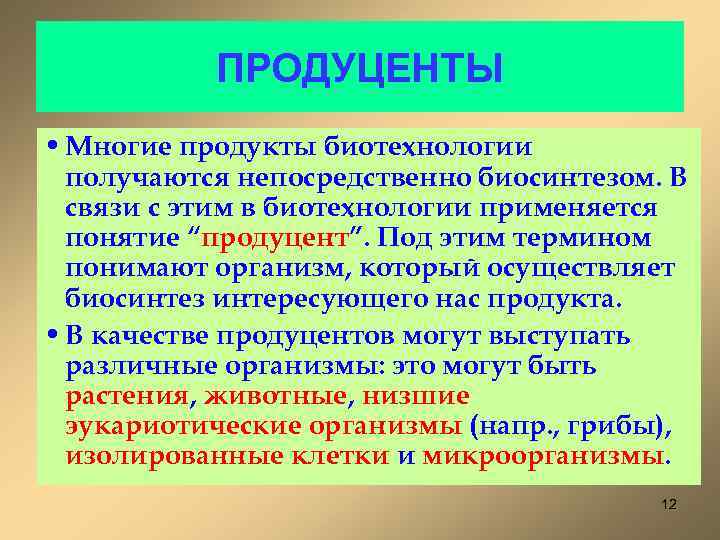 ПРОДУЦЕНТЫ

• Многие продукты биотехнологии получаются непосредственно биосинтезом. В связи с этим в биотехнологии применяется понятие “продуцент”. Под этим термином понимают организм, который осуществляет биосинтез интересующего нас продукта.

• В качестве продуцентов могут выступать различные организмы: это могут быть растения, животные, низшие эукариотические организмы (напр., грибы), изолированные клетки и микроорганизмы.

12